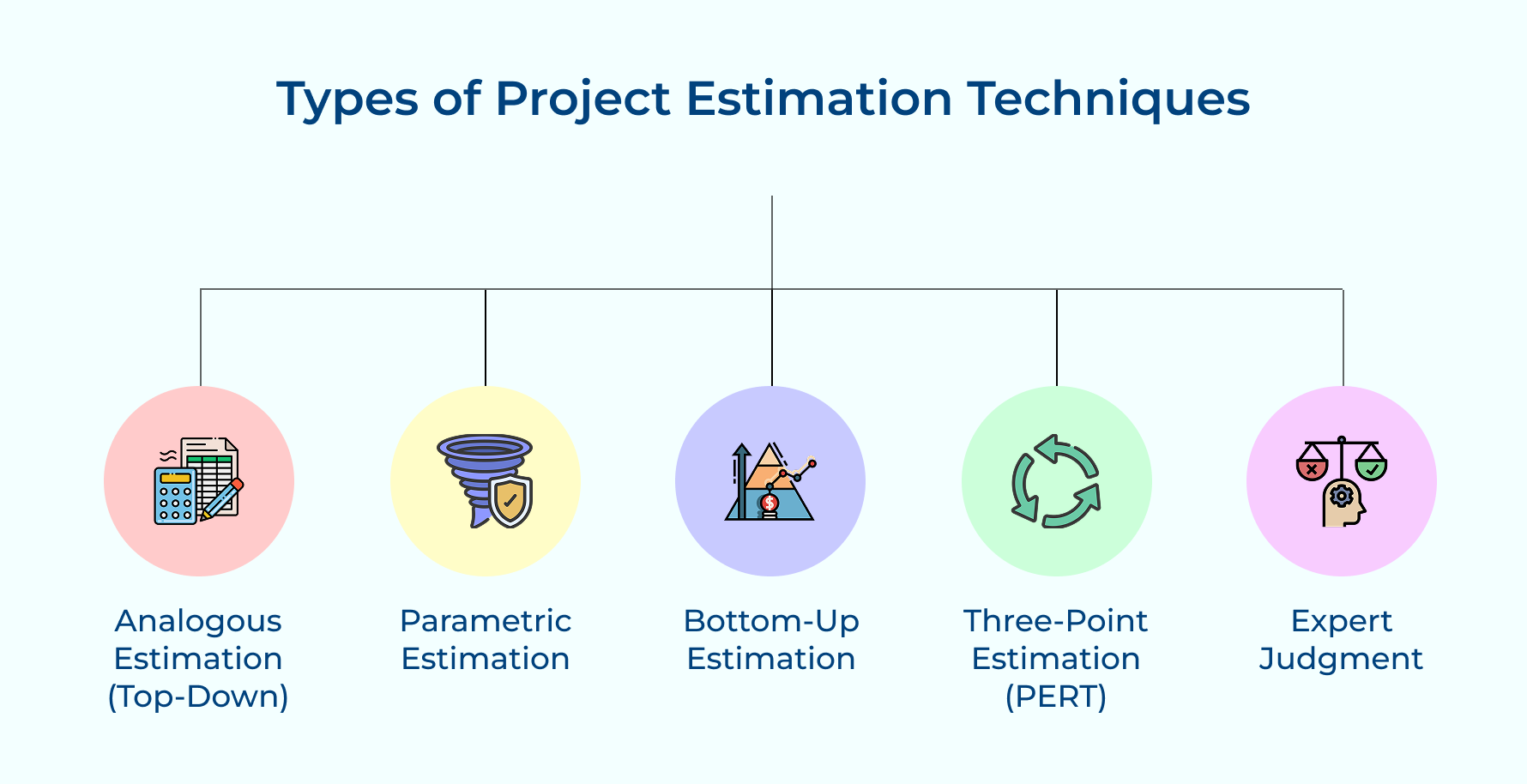 Types of Project Estimation Techniques

Analogous Estimation (Top-Down)

Parametric Estimation

Bottom-Up Estimation

Three-Point Estimation (PERT)

Expert Judgment